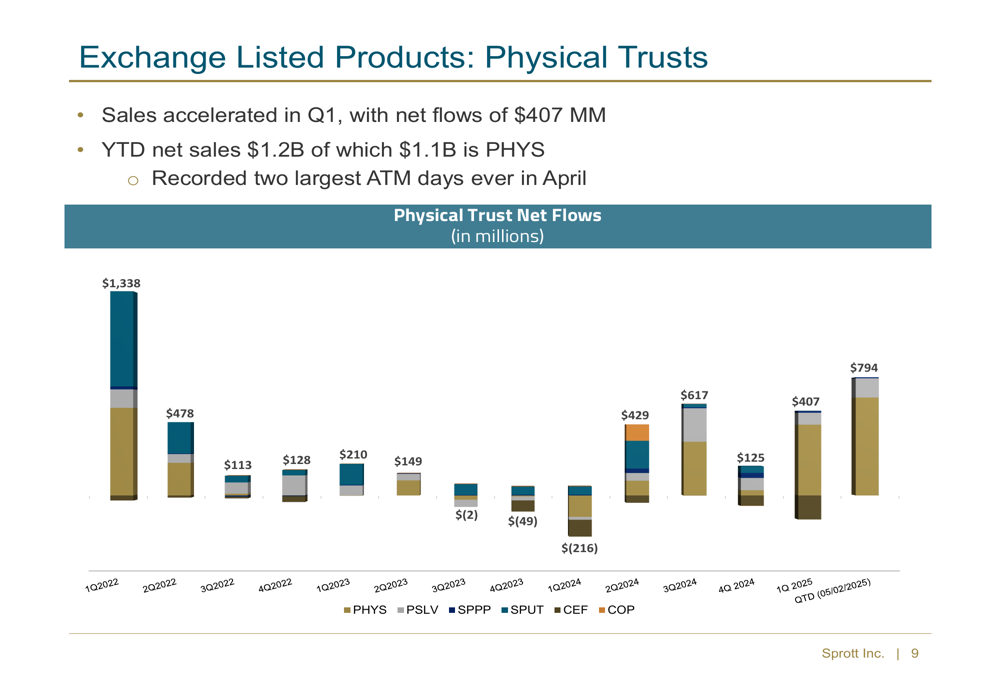 Exchange Listed Products: Physical Trusts

• Sales accelerated in Q1, with net flows of $407 MM
• YTD net sales $1.2B of which $1.1B is PHYS
o Recorded two largest ATM days ever in April

Physical Trust Net Flows
(in millions)

$1,338
$478
$113
$128
$210
$149
$(2)
$(49)
$(216)
$429
$617
$125
$407
$794

1Q2022
2Q2022
3Q2022
4Q2022
1Q2023
2Q2023
3Q2023
4Q2023
1Q2024
2Q2024
3Q2024
4Q 2024
1Q 2025
QTD (05/02/2025)

PHYS PSLV SPPP SPUT CEF COP

Sprott Inc. | 9